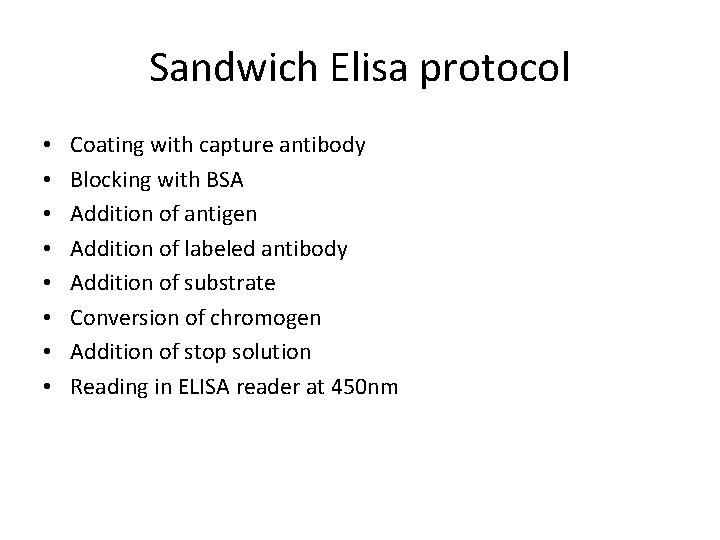 Sandwich Elisa protocol

• Coating with capture antibody
• Blocking with BSA
• Addition of antigen
• Addition of labeled antibody
• Addition of substrate
• Conversion of chromogen
• Addition of stop solution
• Reading in ELISA reader at 450nm